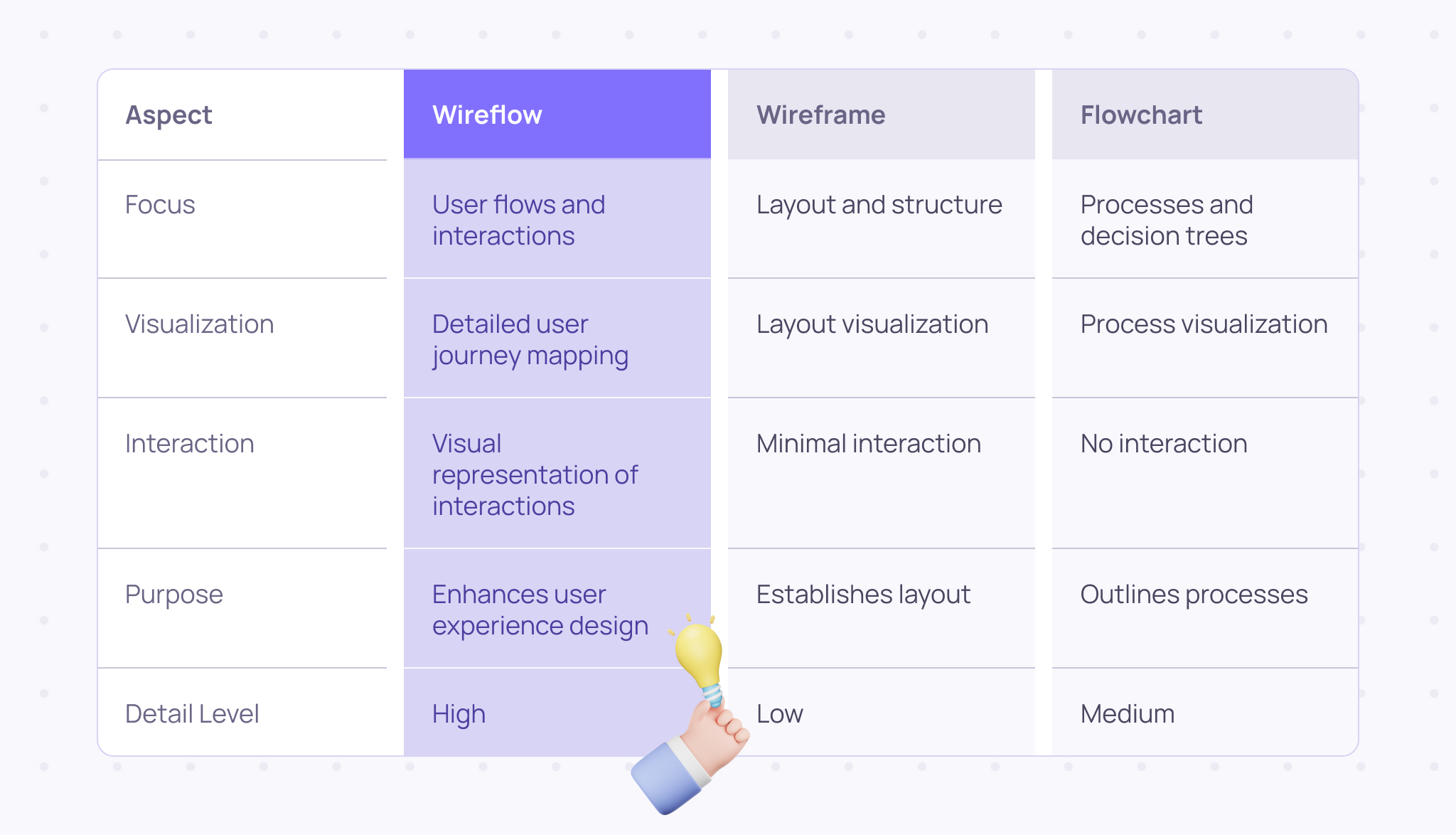 | Aspect | Wireflow | Wireframe | Flowchart |
|---|---|---|---|
| Focus | User flows and interactions | Layout and structure | Processes and decision trees |
| Visualization | Detailed user journey mapping | Layout visualization | Process visualization |
| Interaction | Visual representation of interactions | Minimal interaction | No interaction |
| Purpose | Enhances user experience design | Establishes layout | Outlines processes |
| Detail Level | High | Low | Medium |